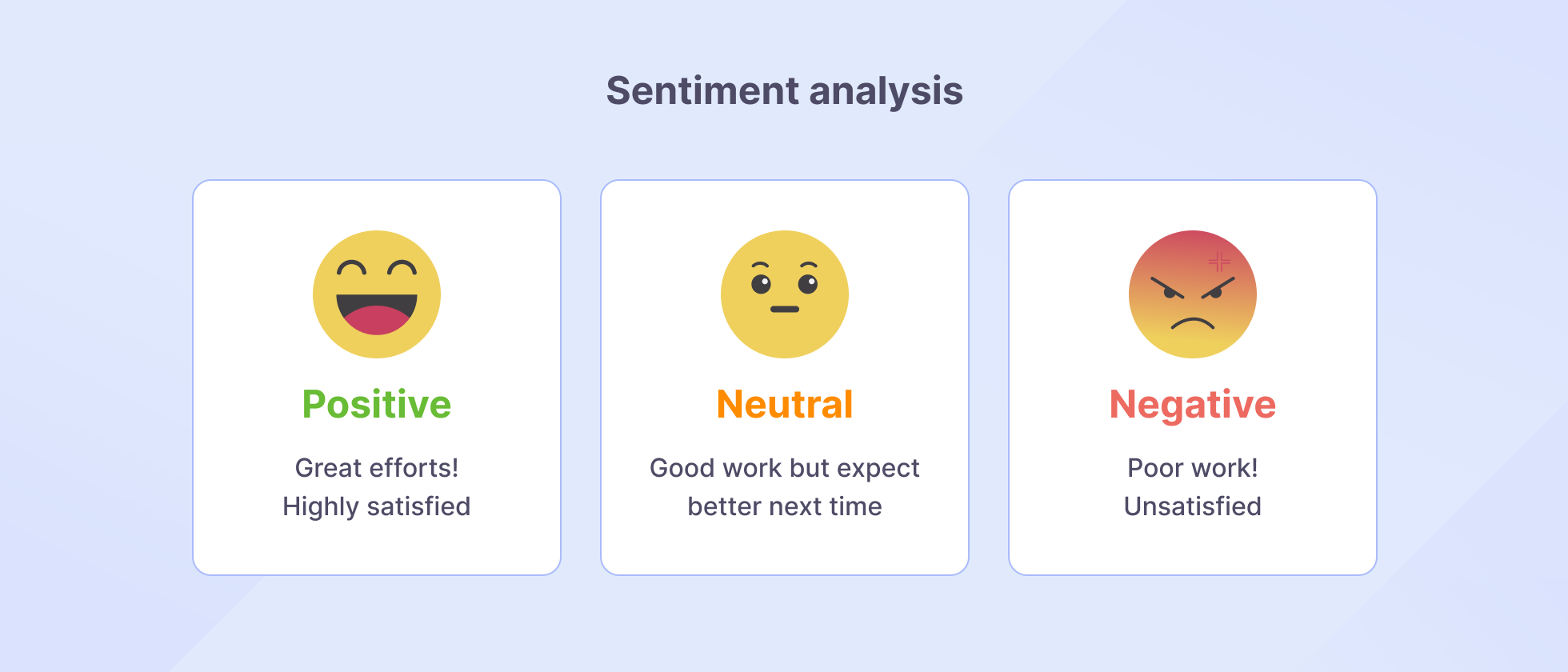 Sentiment analysis

Positive

Great efforts!
Highly satisfied

Neutral

Good work but expect better next time

Negative

Poor work!
Unsatisfied